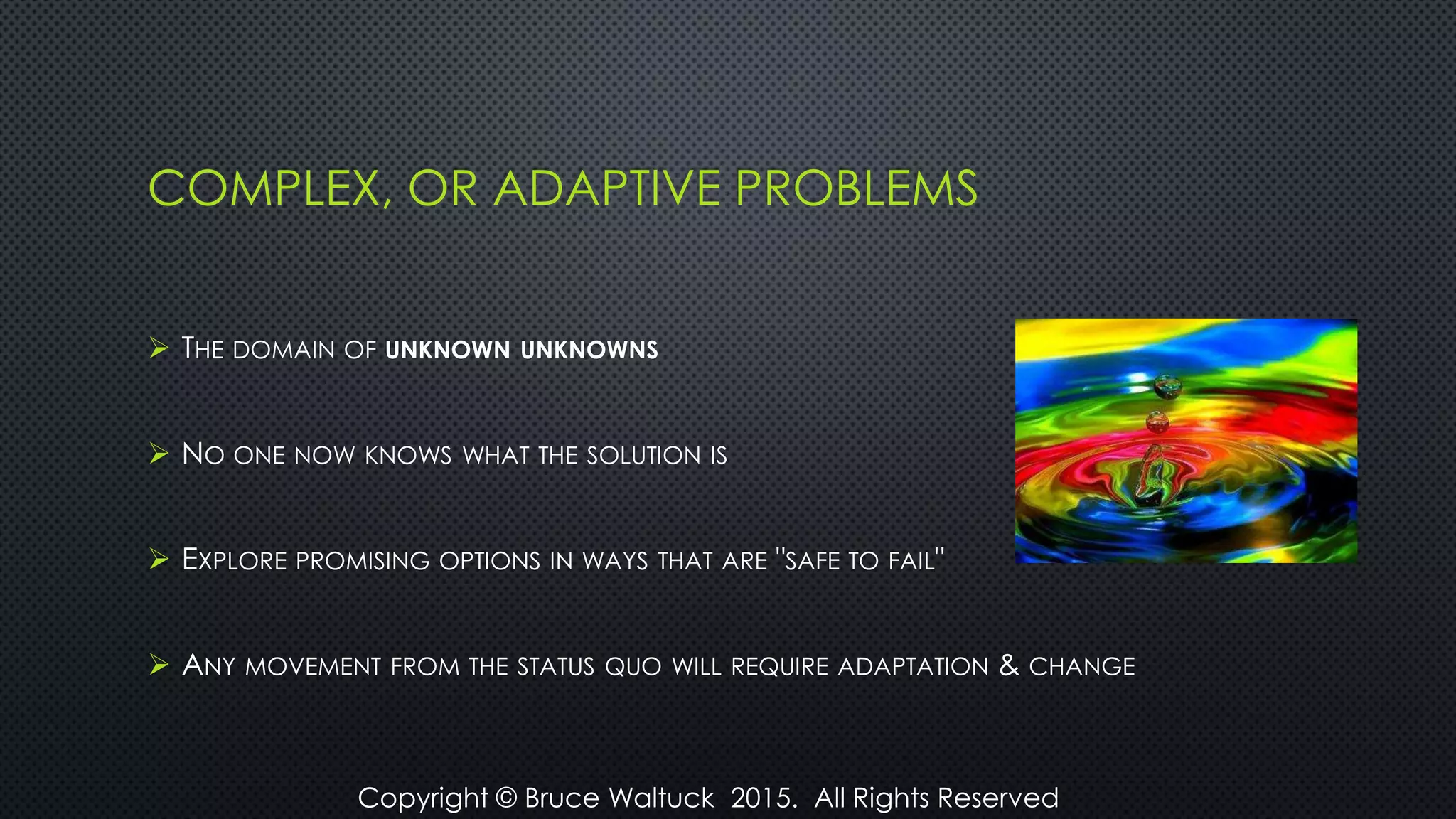 COMPLEX, OR ADAPTIVE PROBLEMS

➢ THE DOMAIN OF UNKNOWN UNKNOWNS

➢ NO ONE NOW KNOWS WHAT THE SOLUTION IS

➢ EXPLORE PROMISING OPTIONS IN WAYS THAT ARE "SAFE TO FAIL"

➢ ANY MOVEMENT FROM THE STATUS QUO WILL REQUIRE ADAPTATION & CHANGE

Copyright © Bruce Waltuck 2015. All Rights Reserved